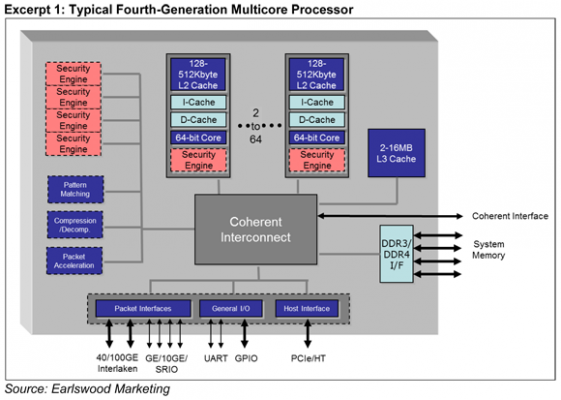 Excerpt 1: Typical Fourth-Generation Multicore Processor

Security Engine

Security Engine

Security Engine

Security Engine

Pattern Matching

Compression /Decomp.

Packet Acceleration

128-512Kbyte L2 Cache

I-Cache

D-Cache

64-bit Core

Security Engine

2 to 64

128-512Kbyte L2 Cache

I-Cache

D-Cache

64-bit Core

Security Engine

2-16MB L3 Cache

Coherent Interconnect

Coherent Interface

DDR3/ DDR4 I/F

System Memory

Packet Interfaces

General I/O

Host Interface

40/100GE Interlaken

GE/10GE/ SRIO

UART

GPIO

PCIe/HT

Source: Earlswood Marketing